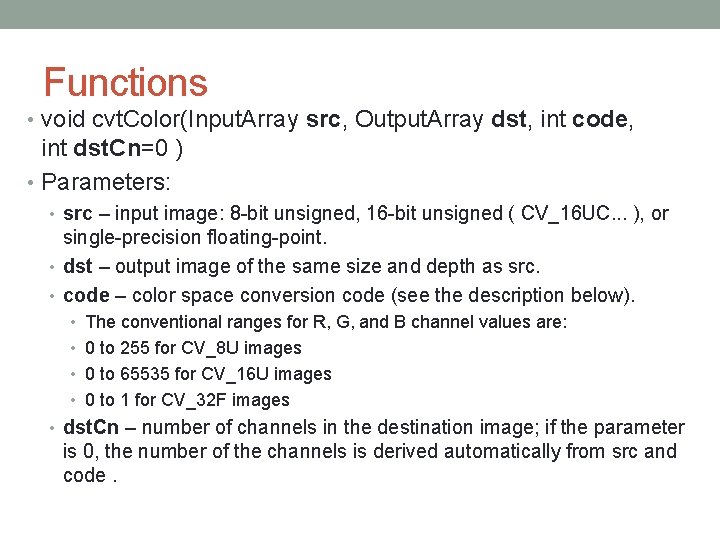 Functions

• void cvtColor(InputArray src, OutputArray dst, int code, int dstCn=0 )

• Parameters:

• src – input image: 8-bit unsigned, 16-bit unsigned ( CV_16UC... ), or single-precision floating-point.

• dst – output image of the same size and depth as src.

• code – color space conversion code (see the description below).

• The conventional ranges for R, G, and B channel values are:

• 0 to 255 for CV_8U images

• 0 to 65535 for CV_16U images

• 0 to 1 for CV_32F images

• dstCn – number of channels in the destination image; if the parameter is 0, the number of the channels is derived automatically from src and code .